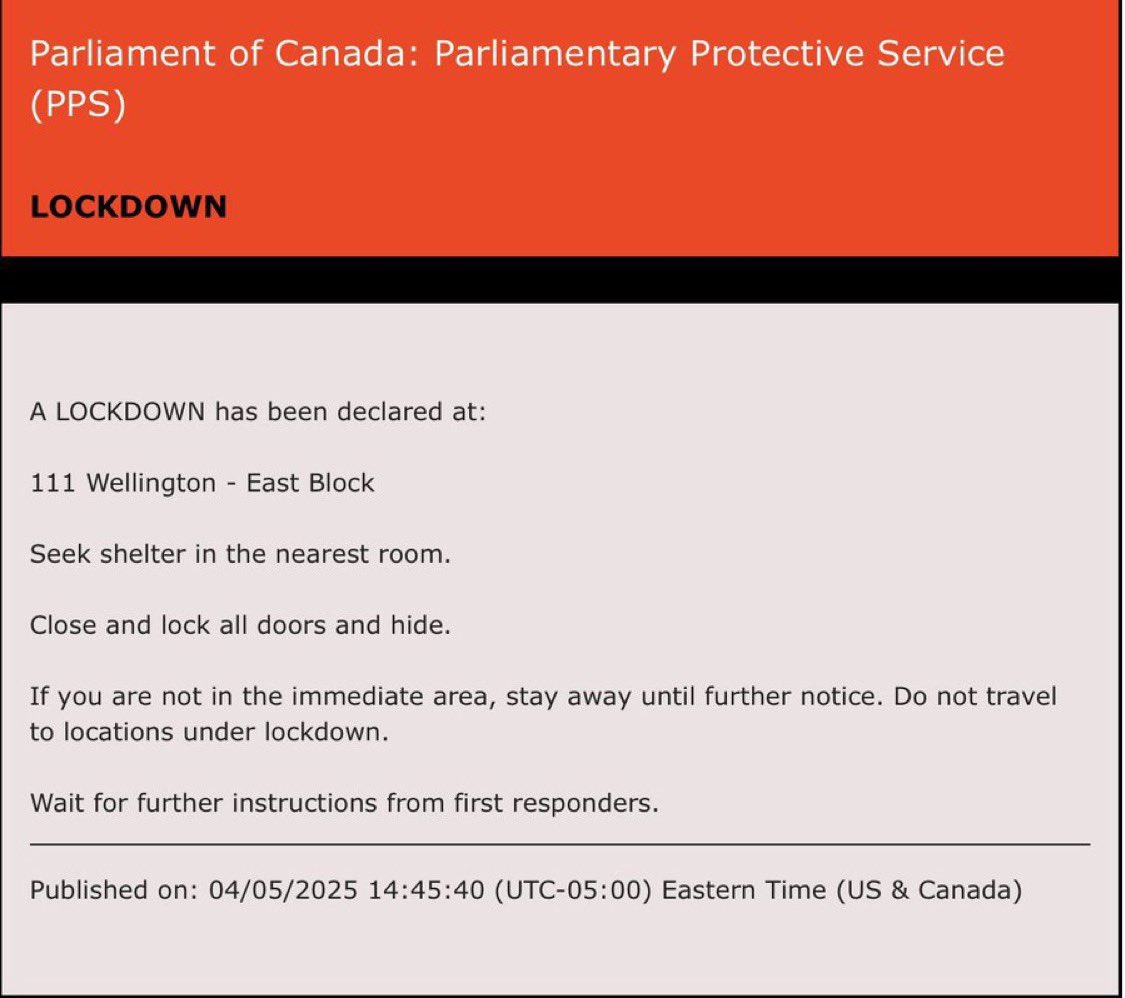 Parliament of Canada: Parliamentary Protective Service (PPS)

LOCKDOWN

A LOCKDOWN has been declared at:

111 Wellington - East Block

Seek shelter in the nearest room.

Close and lock all doors and hide.

If you are not in the immediate area, stay away until further notice. Do not travel to locations under lockdown.

Wait for further instructions from first responders.

Published on: 04/05/2025 14:45:40 (UTC-05:00) Eastern Time (US & Canada)